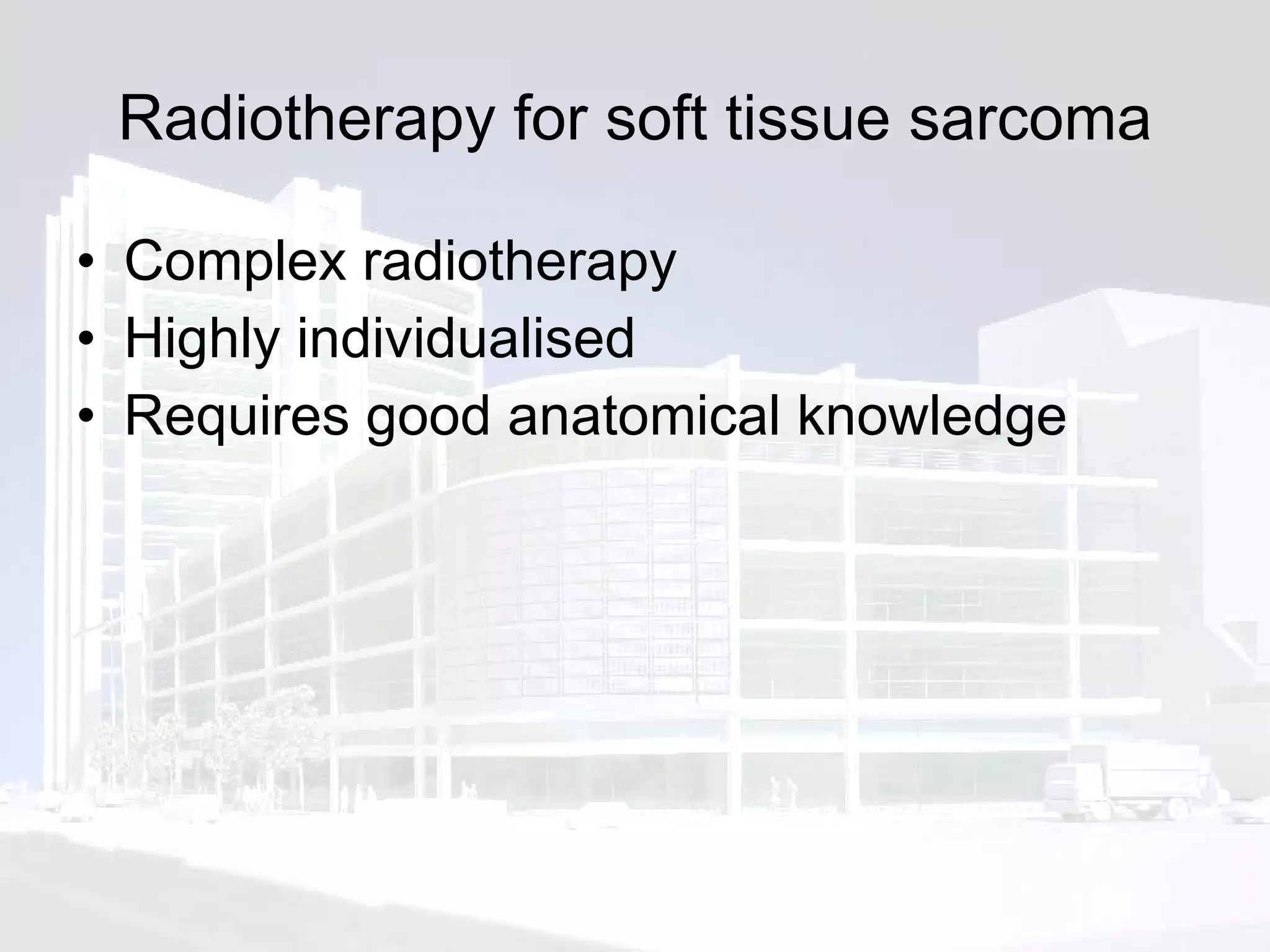 Radiotherapy for soft tissue sarcoma

• Complex radiotherapy
• Highly individualised
• Requires good anatomical knowledge